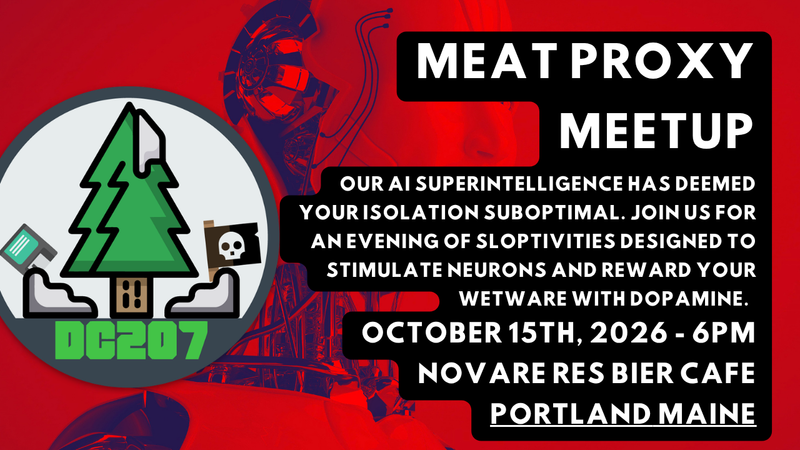 DC207

MEAT PROXY MEETUP

OUR AI SUPERINTELLIGENCE HAS DEEMED YOUR ISOLATION SUBOPTIMAL. JOIN US FOR AN EVENING OF SLOPTIVITIES DESIGNED TO STIMULATE NEURONS AND REWARD YOUR WETWARE WITH DOPAMINE.

OCTOBER 15TH, 2026 - 6PM
NOVARE RES BIER CAFE
PORTLAND MAINE